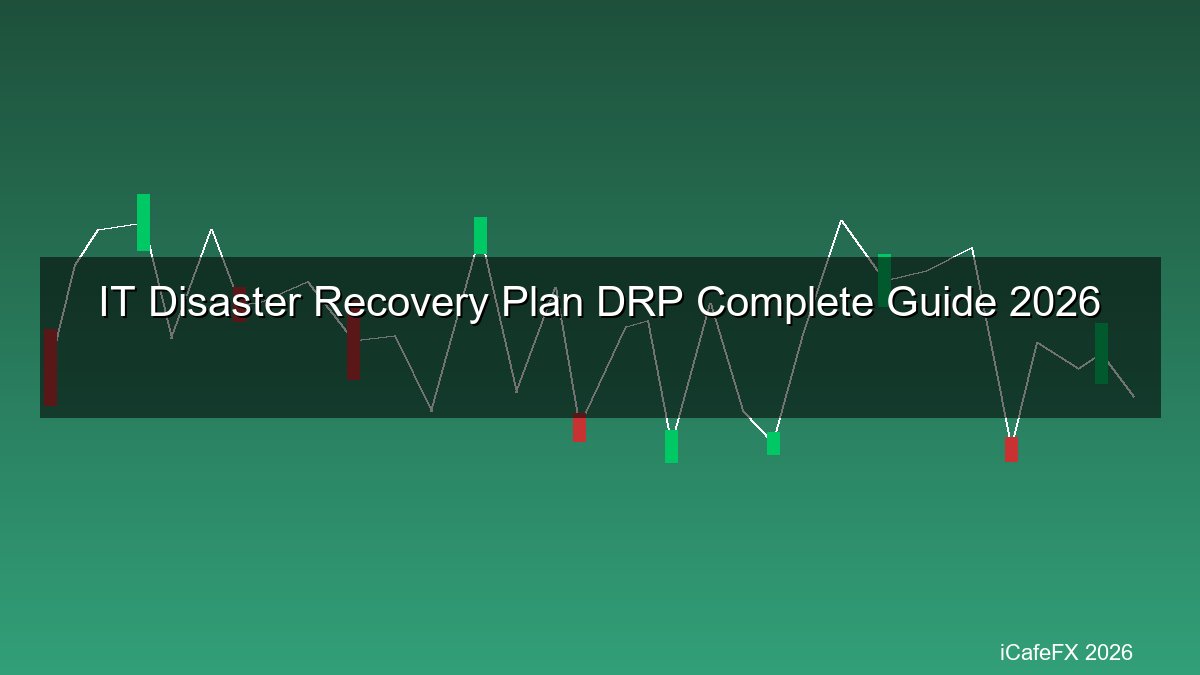 IT Disaster Recovery Plan DRP Complete Guide 2026

iCafeFX 2026